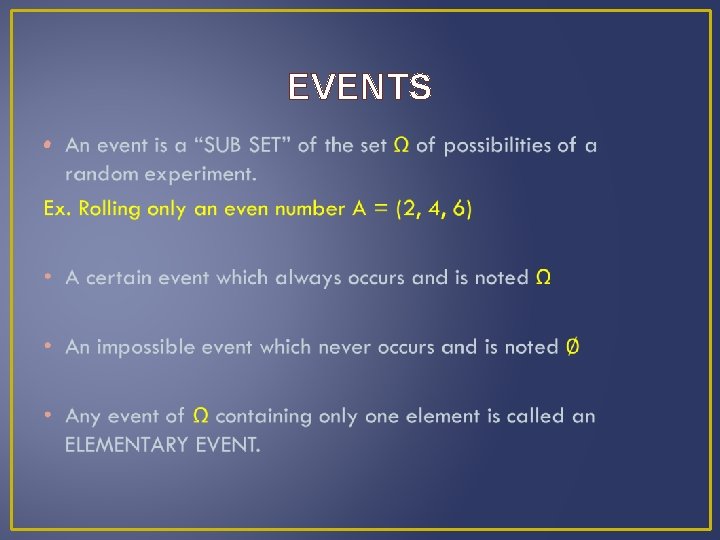 EVENTS

• An event is a “SUB SET” of the set $\Omega$ of possibilities of a random experiment.

Ex. Rolling only an even number A = (2, 4, 6)

• A certain event which always occurs and is noted $\Omega$

• An impossible event which never occurs and is noted $\emptyset$

• Any event of $\Omega$ containing only one element is called an ELEMENTARY EVENT.